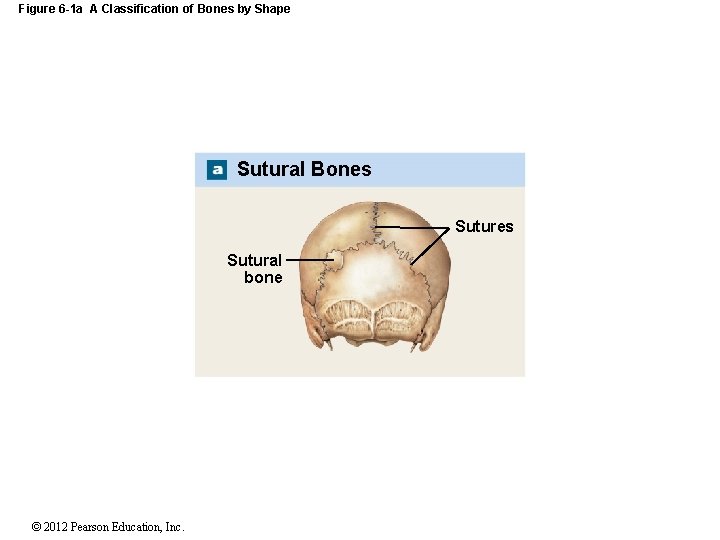 Figure 6-1a A Classification of Bones by Shape

a Sutural Bones

Sutures

Sutural bone

© 2012 Pearson Education, Inc.